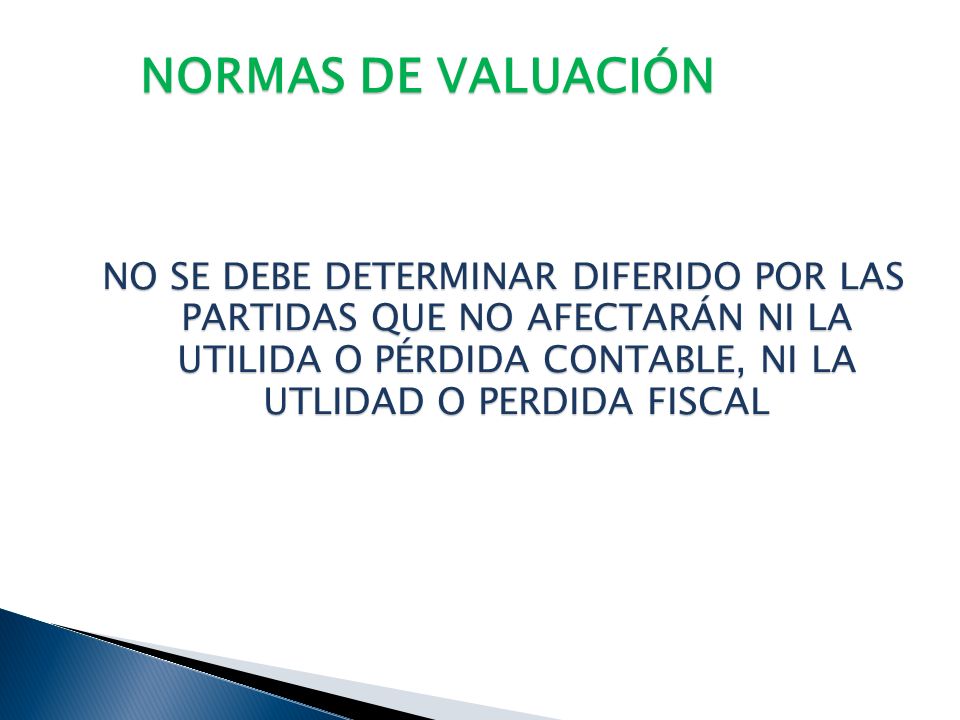 NORMAS DE VALUACIÓN

NO SE DEBE DETERMINAR DIFERIDO POR LAS PARTIDAS QUE NO AFECTARÁN NI LA UTILIDA O PÉRDIDA CONTABLE, NI LA UTLIDAD O PERDIDA FISCAL